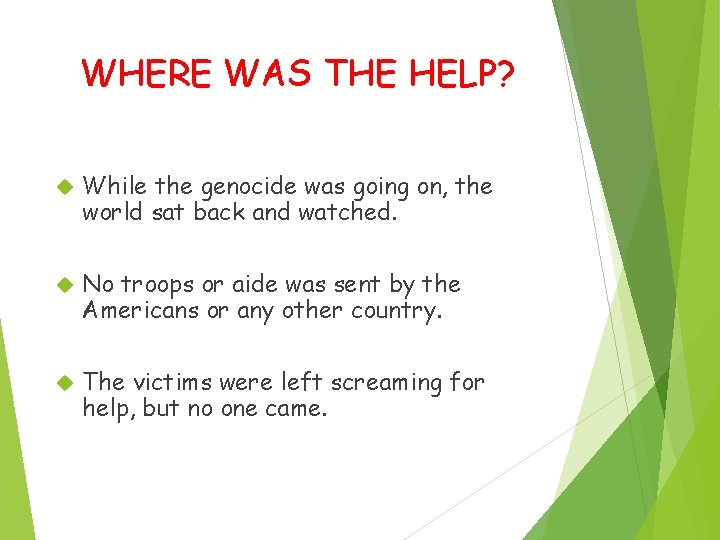 WHERE WAS THE HELP?

While the genocide was going on, the world sat back and watched.

No troops or aide was sent by the Americans or any other country.

The victims were left screaming for help, but no one came.